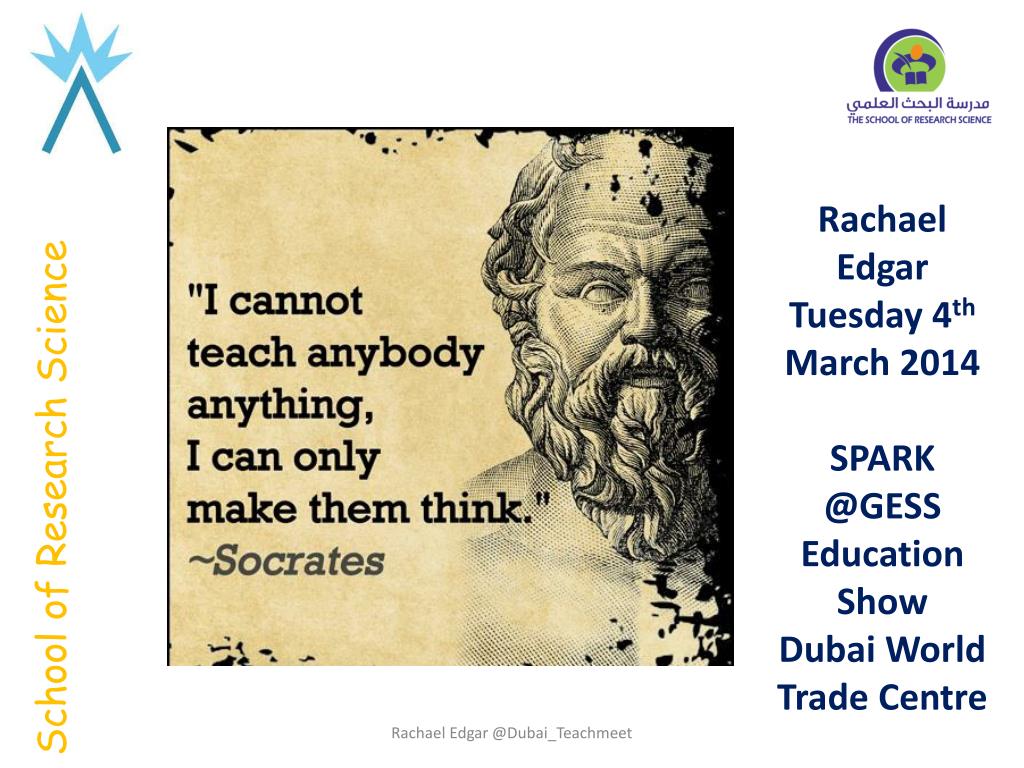 School of Research Science

مدرسة البحث العلمي
THE SCHOOL OF RESEARCH SCIENCE

"I cannot teach anybody anything, I can only make them think."
~Socrates

Rachael Edgar
Tuesday 4$^{th}$ March 2014

SPARK @GESS Education Show Dubai World Trade Centre

Rachael Edgar @Dubai_Teachmeet